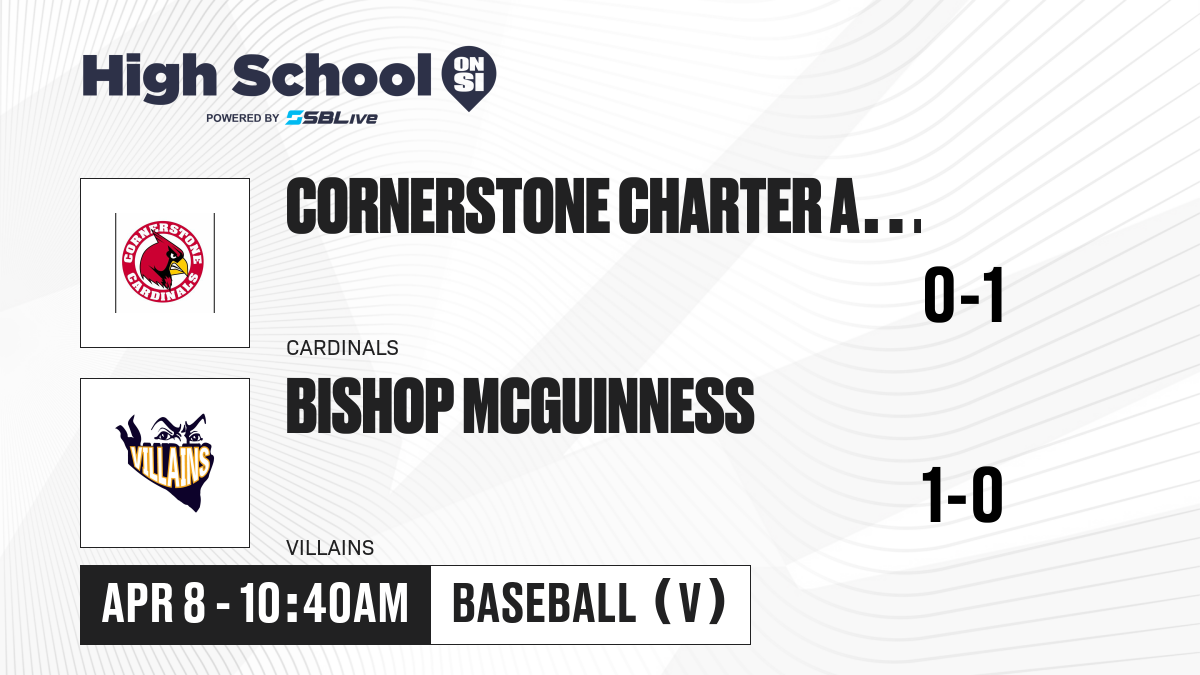 High School ON SI
POWERED BY SBLive

CORNERSTONE CARDINALS

CORNERSTONE CHARTER A...

0-1

CARDINALS

VILLAINS

BISHOP MCGUINNESS

1-0

VILLAINS

APR 8 - 10:40AM

BASEBALL (V)